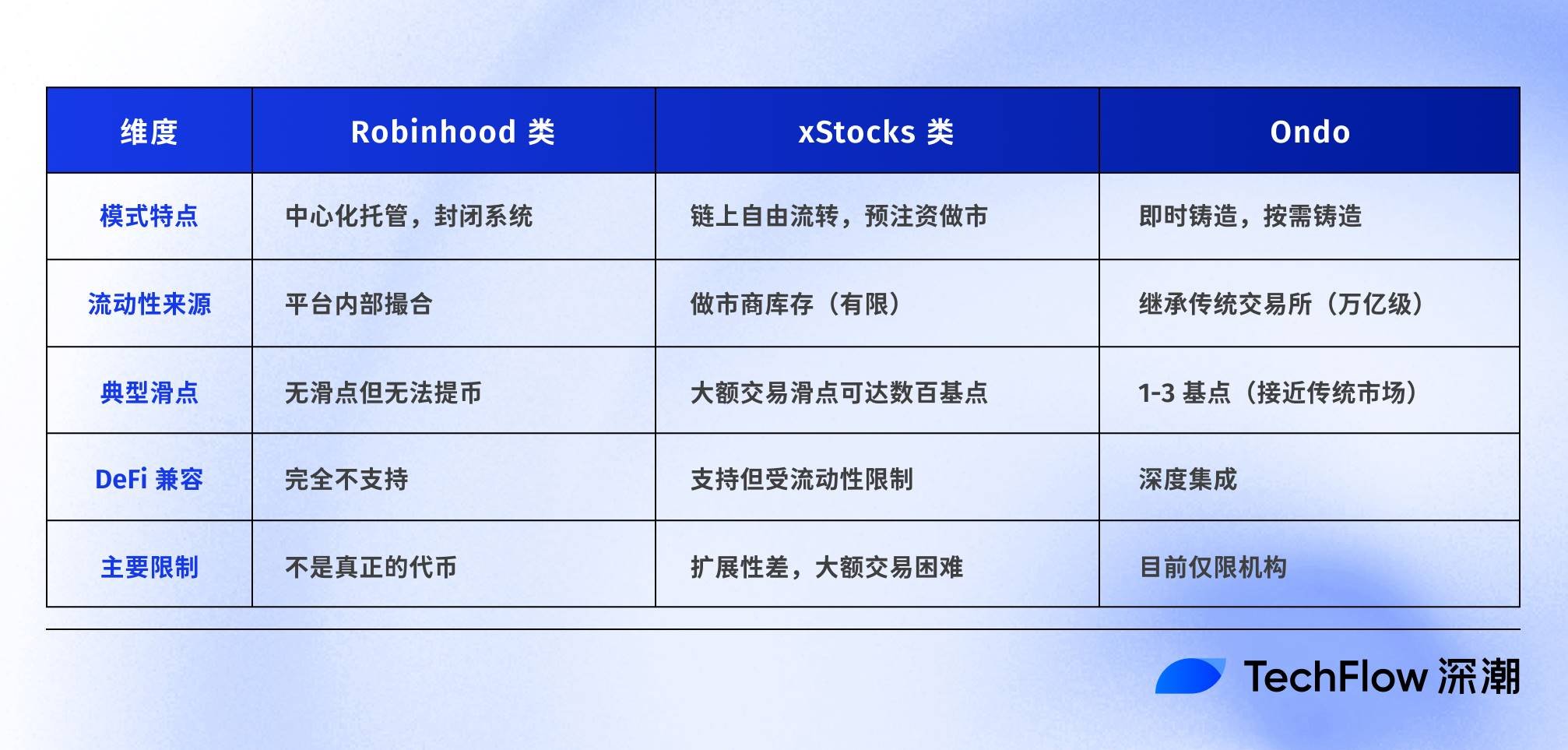 | 维度 | Robinhood 类 | xStocks 类 | Ondo |
|---|---|---|---|
| 模式特点 | 中心化托管，封闭系统 | 链上自由流转，预注资做市 | 即时铸造，按需铸造 |
| 流动性来源 | 平台内部撮合 | 做市商库存（有限） | 继承传统交易所（万亿级） |
| 典型滑点 | 无滑点但无法提币 | 大额交易滑点可达数百基点 | 1-3 基点（接近传统市场） |
| DeFi 兼容 | 完全不支持 | 支持但受流动性限制 | 深度集成 |
| 主要限制 | 不是真正的代币 | 扩展性差，大额交易困难 | 目前仅限机构 |

TechFlow 深潮